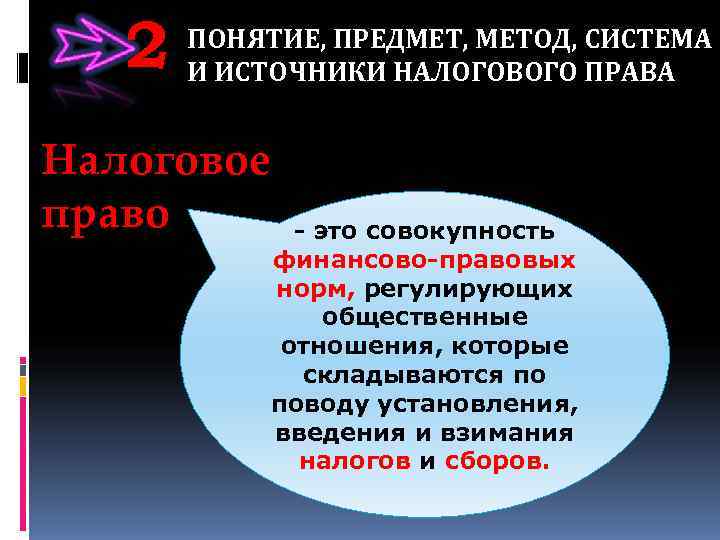 2 ПОНЯТИЕ, ПРЕДМЕТ, МЕТОД, СИСТЕМА И ИСТОЧНИКИ НАЛОГОВОГО ПРАВА

Налоговое право

- это совокупность финансово-правовых норм, регулирующих общественные отношения, которые складываются по поводу установления, введения и взимания налогов и сборов.